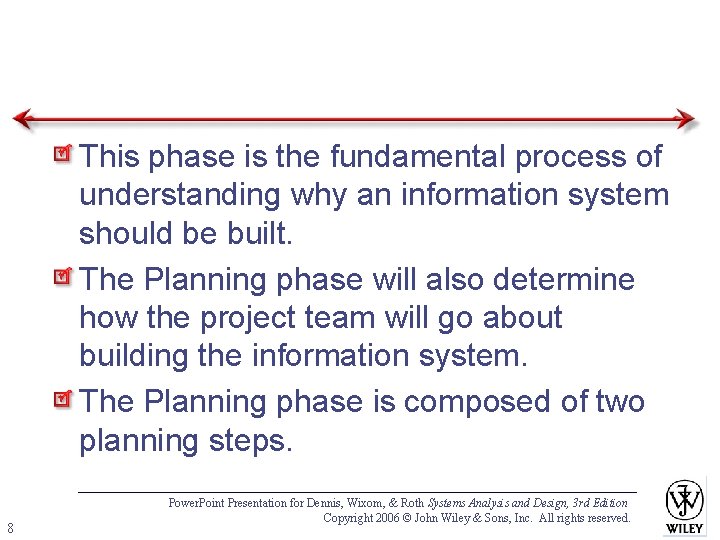 This phase is the fundamental process of understanding why an information system should be built.

The Planning phase will also determine how the project team will go about building the information system.

The Planning phase is composed of two planning steps.

PowerPoint Presentation for Dennis, Wixom, & Roth Systems Analysis and Design, 3rd Edition
Copyright 2006 © John Wiley & Sons, Inc. All rights reserved.

8

WILEY